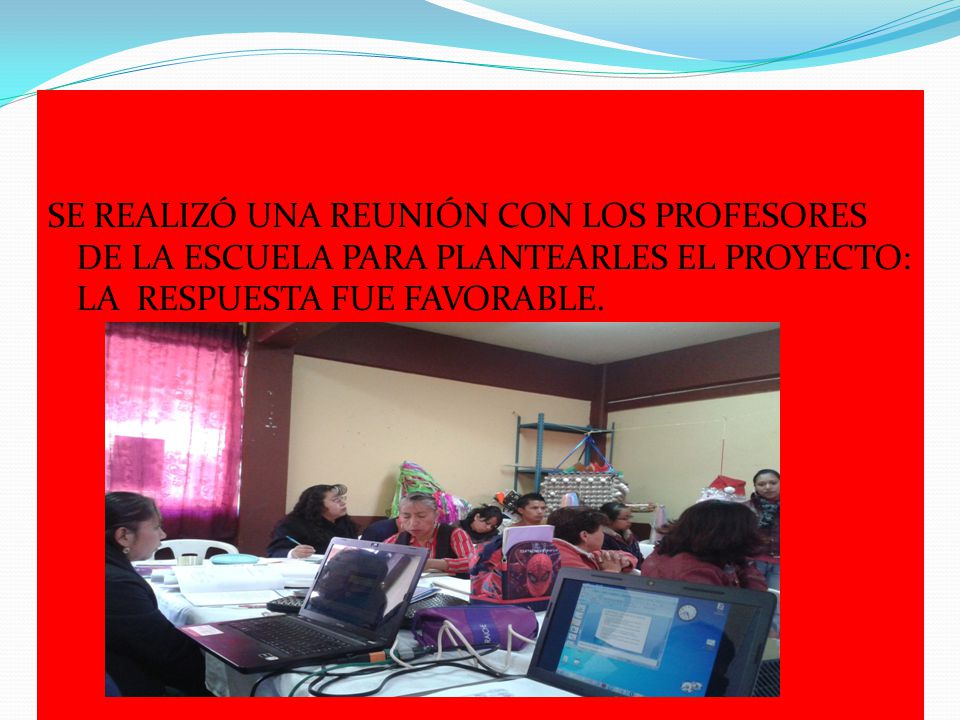 SE REALIZÓ UNA REUNIÓN CON LOS PROFESORES DE LA ESCUELA PARA PLANTEARLES EL PROYECTO: LA RESPUESTA FUE FAVORABLE.